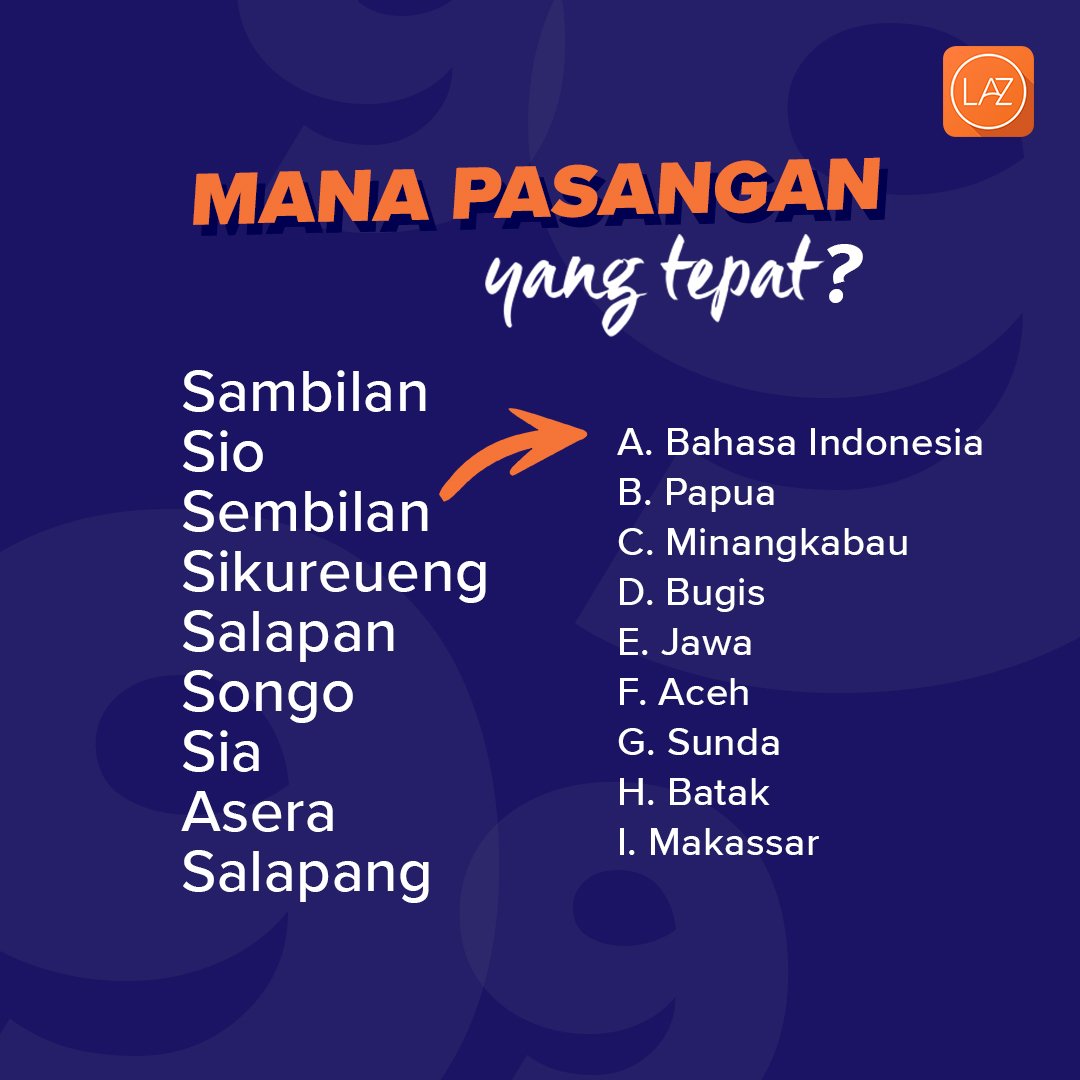 LAZ

MANA PASANGAN yang tepat?

Sambilan
Sio
Sembilan
Sikureueng
Salapan
Songo
Sia
Asera
Salapang

A. Bahasa Indonesia
B. Papua
C. Minangkabau
D. Bugis
E. Jawa
F. Aceh
G. Sunda
H. Batak
I. Makassar